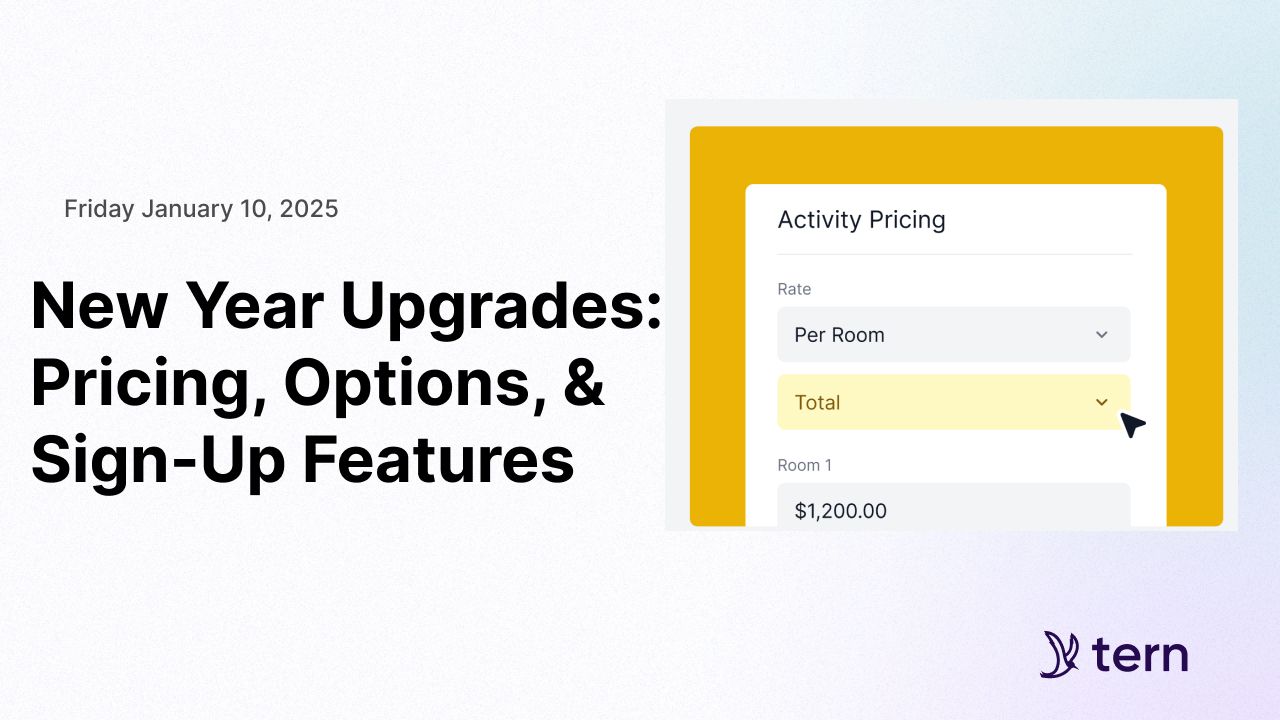 Friday January 10, 2025

New Year Upgrades: Pricing, Options, & Sign-Up Features

Activity Pricing

Rate

Per Room

Total

Room 1

$1,200.00

tern